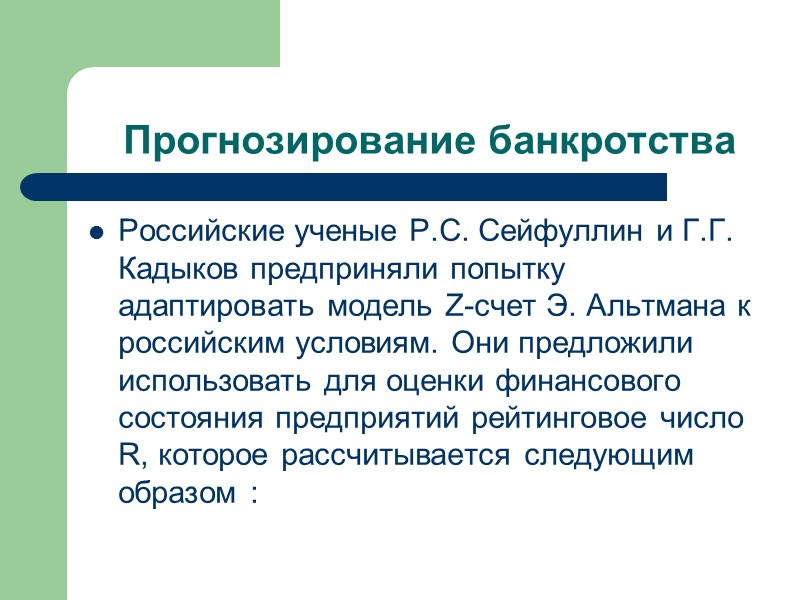 Прогнозирование банкротства

Российские ученые Р.С. Сейфуллин и Г.Г. Кадыков предприняли попытку адаптировать модель Z-счет Э. Альтмана к российским условиям. Они предложили использовать для оценки финансового состояния предприятий рейтинговое число R, которое рассчитывается следующим образом :